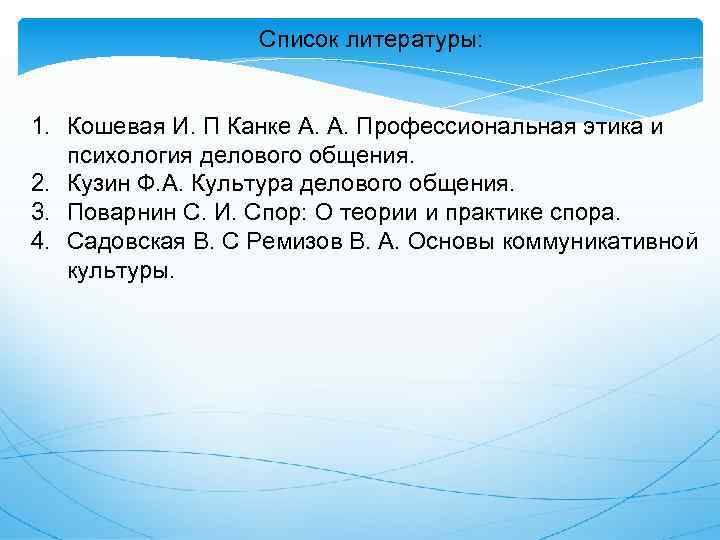 Список литературы:

1. Кошевая И. П Канке А. А. Профессиональная этика и психология делового общения.
2. Кузин Ф.А. Культура делового общения.
3. Поварнин С. И. Спор: О теории и практике спора.
4. Садовская В. С Ремизов В. А. Основы коммуникативной культуры.